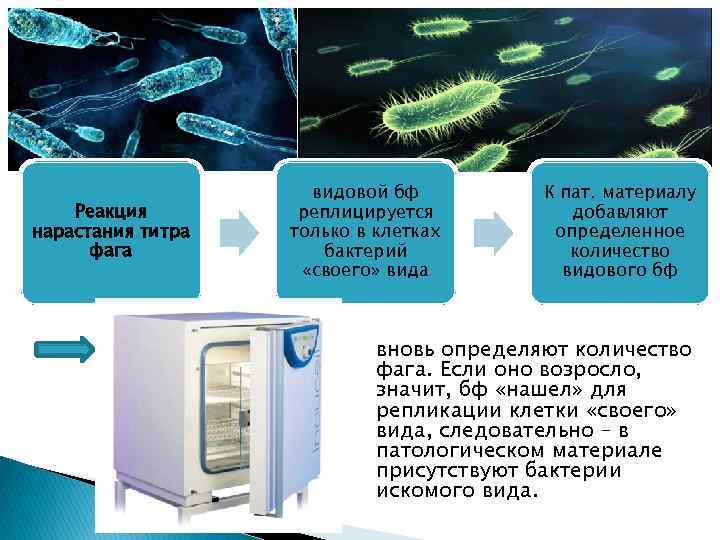 Реакция нарастания титра фага

видовой бф реплицируется только в клетках бактерий «своего» вида

К пат. материалу добавляют определенное количество видового бф

вновь определяют количество фага. Если оно возросло, значит, бф «нашел» для репликации клетки «своего» вида, следовательно – в патологическом материале присутствуют бактерии искомого вида.